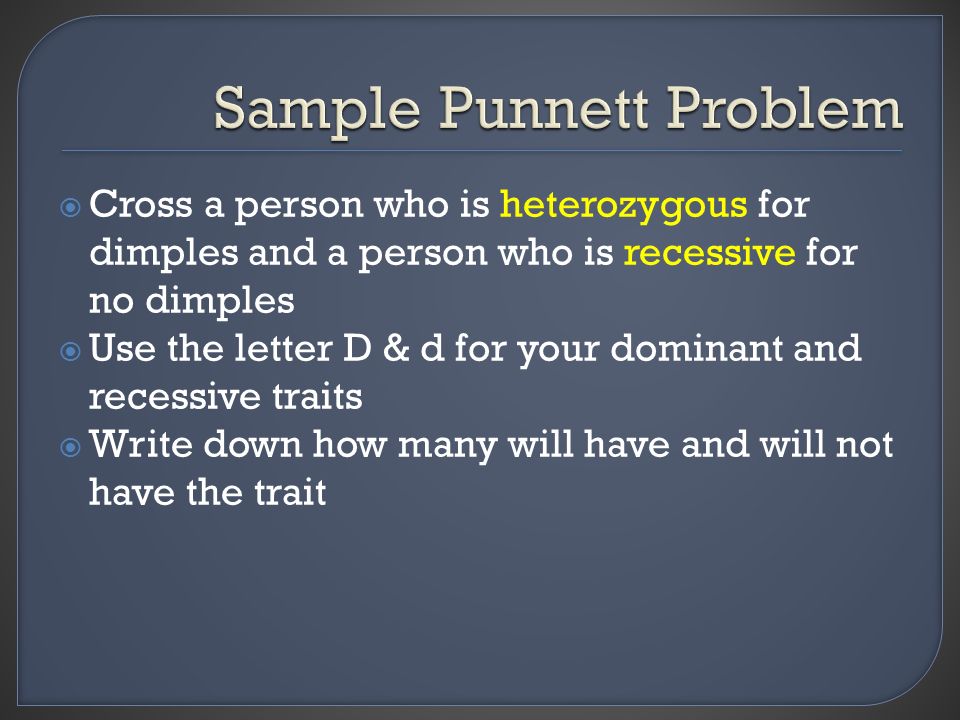 Sample Punnett Problem

Cross a person who is heterozygous for dimples and a person who is recessive for no dimples

Use the letter D & d for your dominant and recessive traits

Write down how many will have and will not have the trait